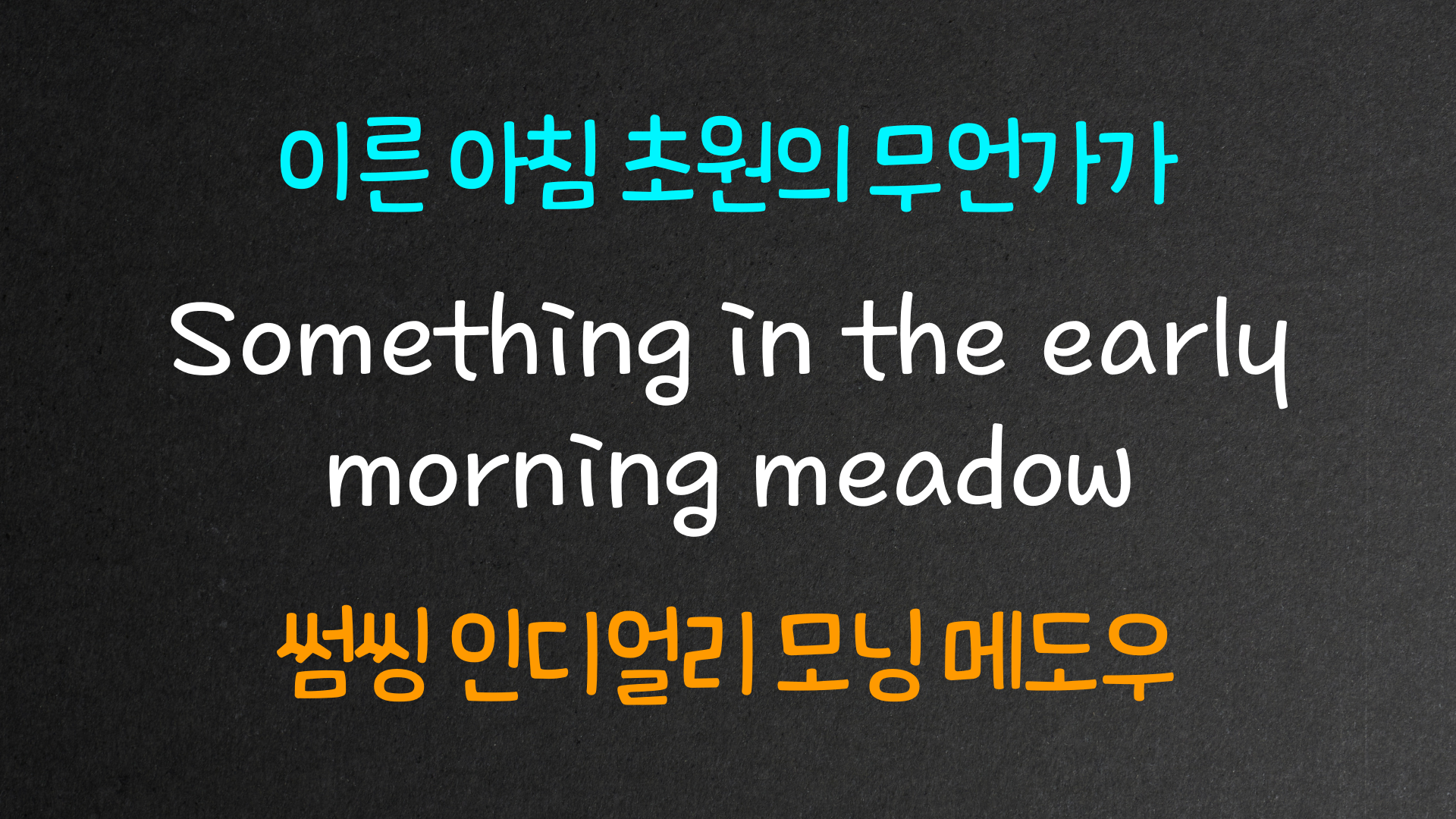 이른 아침 초원의 무언가가

Something in the early morning meadow

썸씽 인디얼리 모닝 메도우